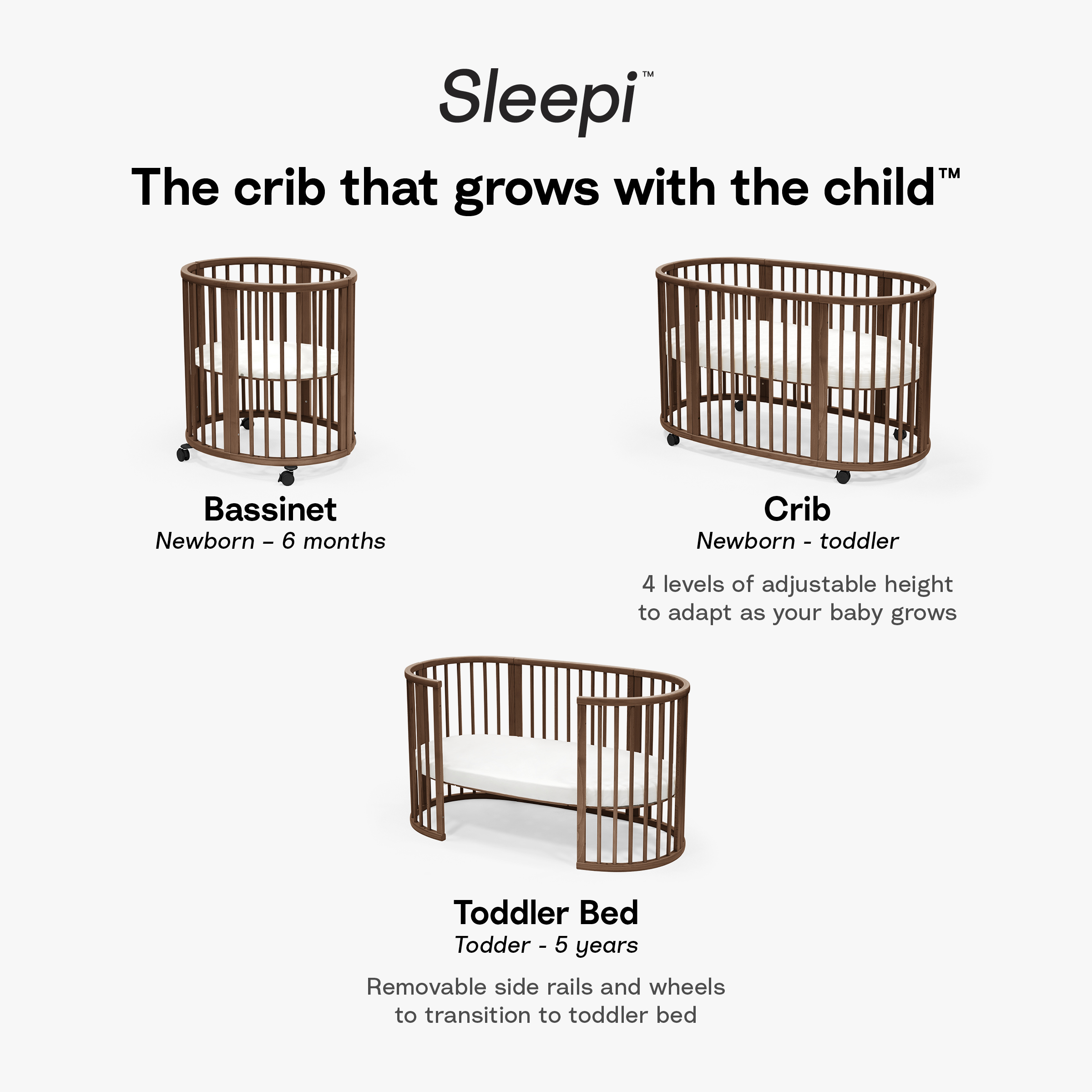 Sleepi™

The crib that grows with the child™

Bassinet
Newborn – 6 months

Crib
Newborn - toddler

4 levels of adjustable height to adapt as your baby grows

Toddler Bed
Todder - 5 years

Removable side rails and wheels to transition to toddler bed